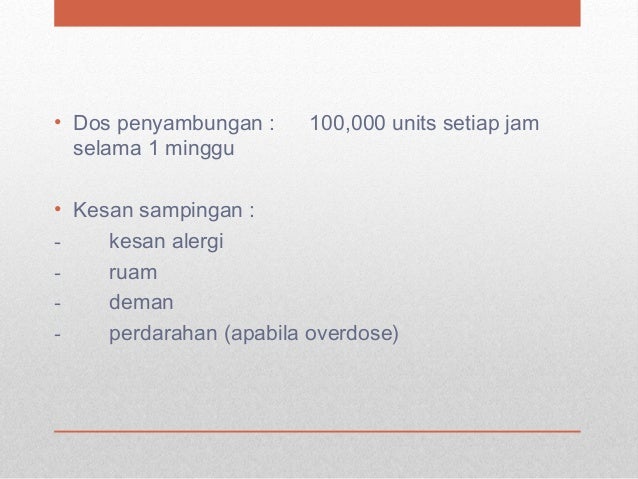 • Dos penyambungan : 100,000 units setiap jam selama 1 minggu

• Kesan sampingan :
- kesan alergi
- ruam
- deman
- perdarahan (apabila overdose)